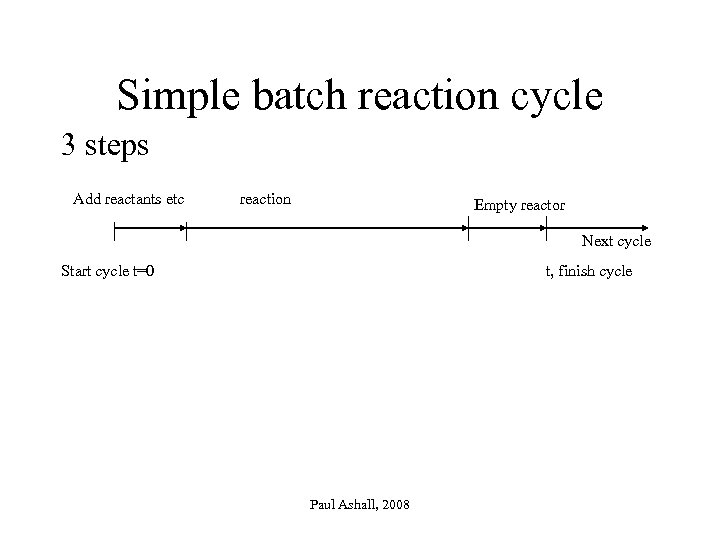 Simple batch reaction cycle

3 steps

Add reactants etc

reaction

Empty reactor

Next cycle

Start cycle t=0

t, finish cycle

Paul Ashall, 2008